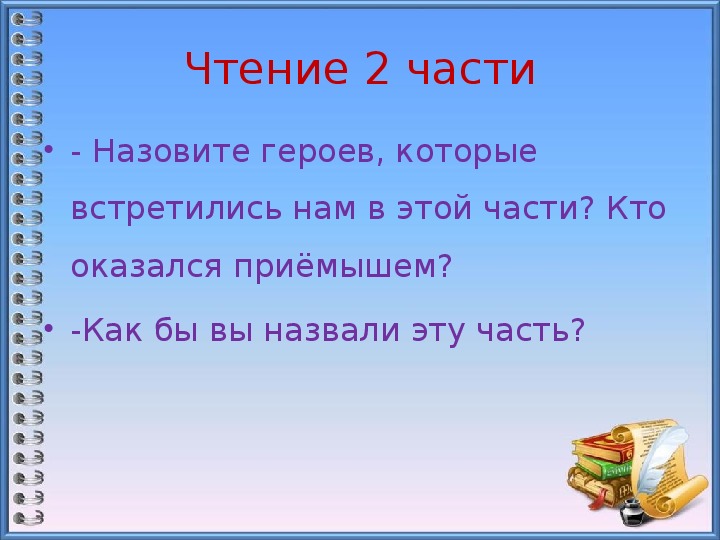 Чтение 2 части

• - Назовите героев, которые встретились нам в этой части? Кто оказался приёмышем?

• -Как бы вы назвали эту часть?